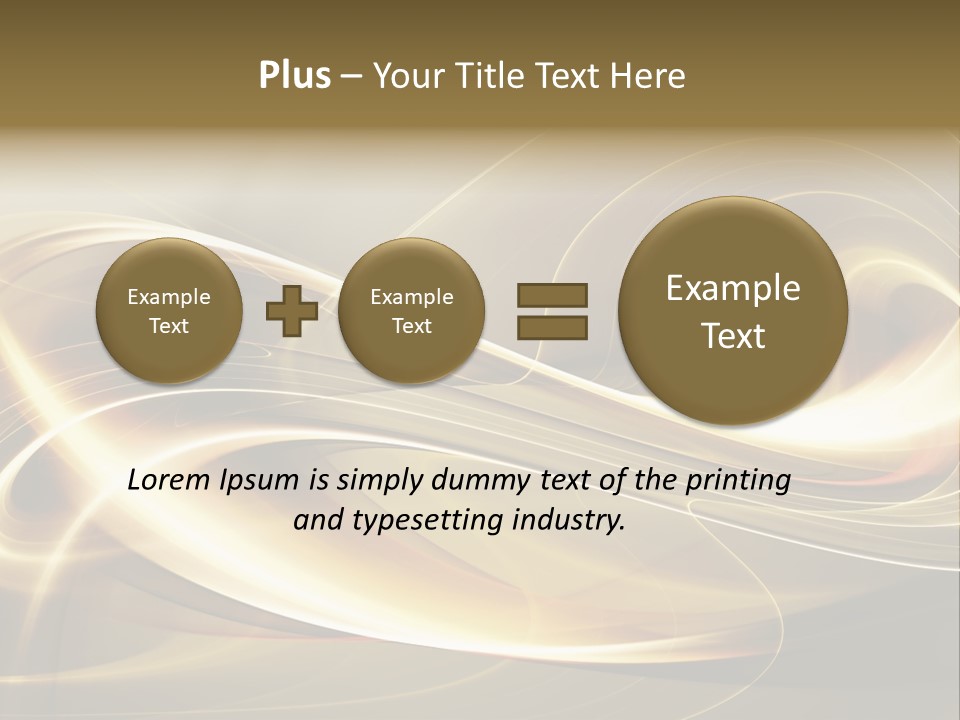 Plus – Your Title Text Here

Example Text

Example Text

Example Text

Lorem Ipsum is simply dummy text of the printing and typesetting industry.